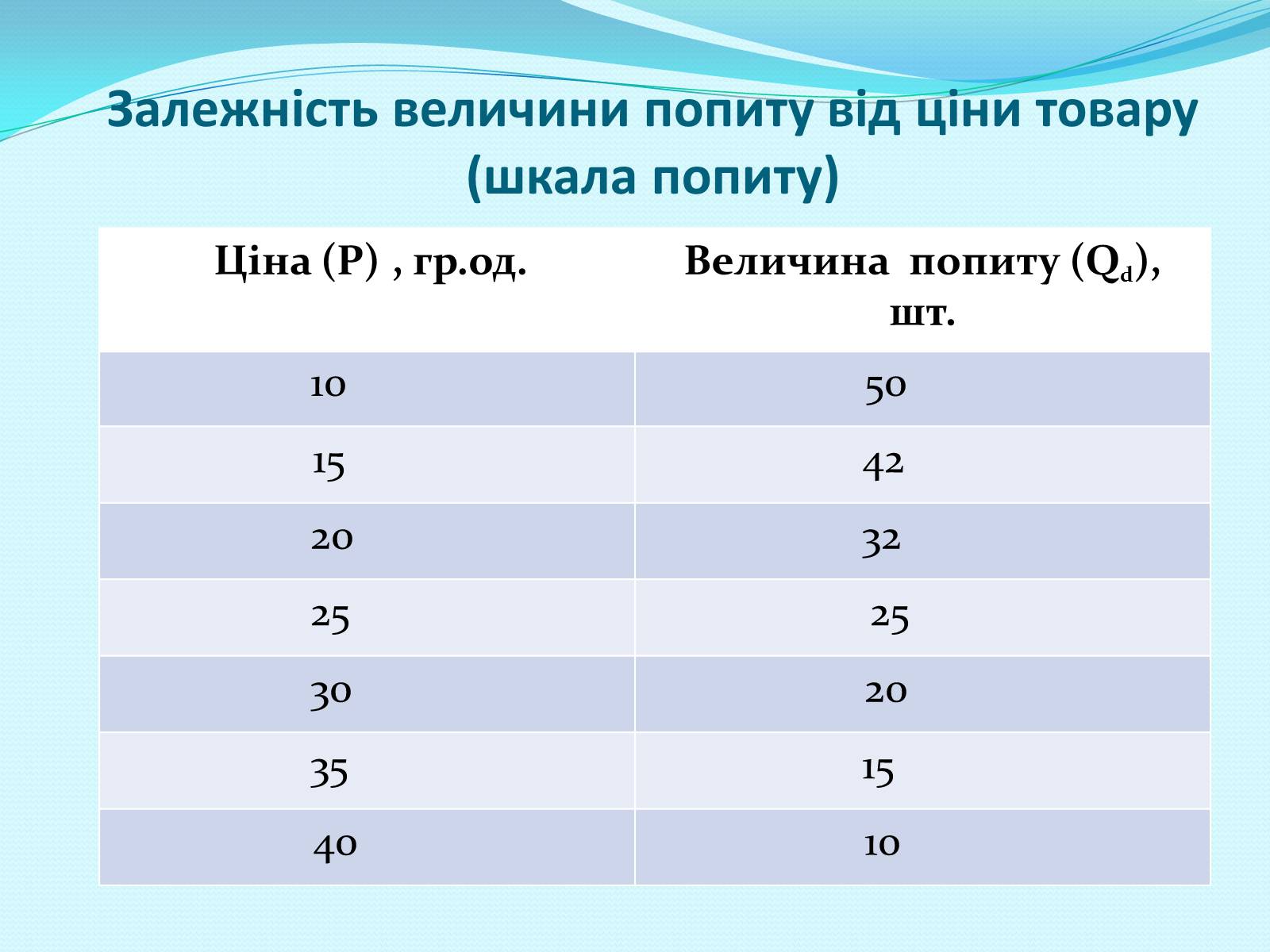 Залежність величини попиту від ціни товару (шкала попиту)

| Ціна (P) , гр.од. | Величина попиту ($Q_d$), шт. |
|---|---|
| 10 | 50 |
| 15 | 42 |
| 20 | 32 |
| 25 | 25 |
| 30 | 20 |
| 35 | 15 |
| 40 | 10 |